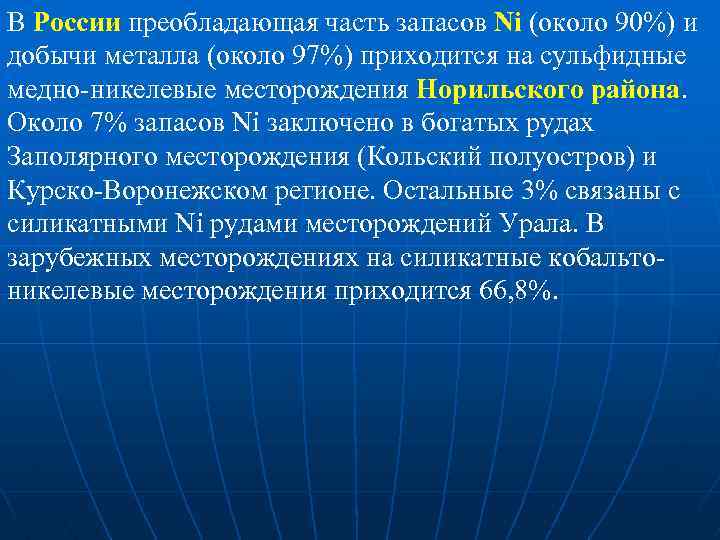 В России преобладающая часть запасов Ni (около 90%) и добычи металла (около 97%) приходится на сульфидные медно-никелевые месторождения Норильского района. Около 7% запасов Ni заключено в богатых рудах Заполярного месторождения (Кольский полуостров) и Курско-Воронежском регионе. Остальные 3% связаны с силикатными Ni рудами месторождений Урала. В зарубежных месторождениях на силикатные кобальто-никелевые месторождения приходится 66,8%.